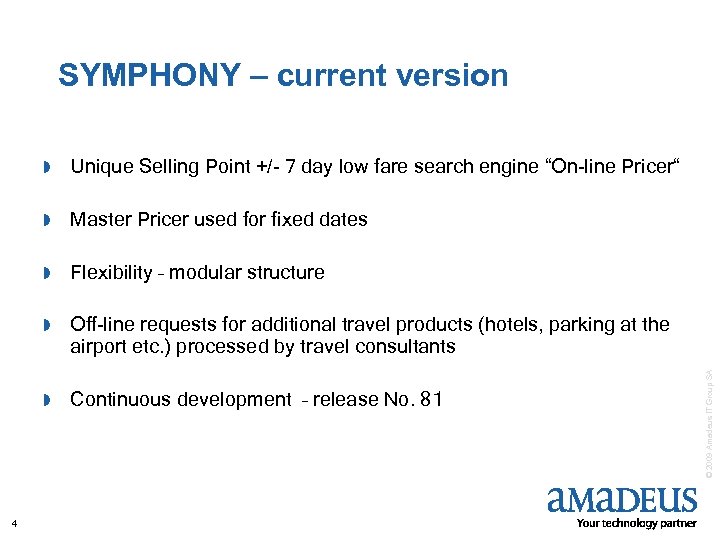 SYMPHONY – current version

Unique Selling Point +/- 7 day low fare search engine “On-line Pricer“

Master Pricer used for fixed dates

Flexibility - modular structure

Off-line requests for additional travel products (hotels, parking at the airport etc.) processed by travel consultants

Continuous development - release No. 81

© 2009 Amadeus IT Group SA

amadeus
Your technology partner

4